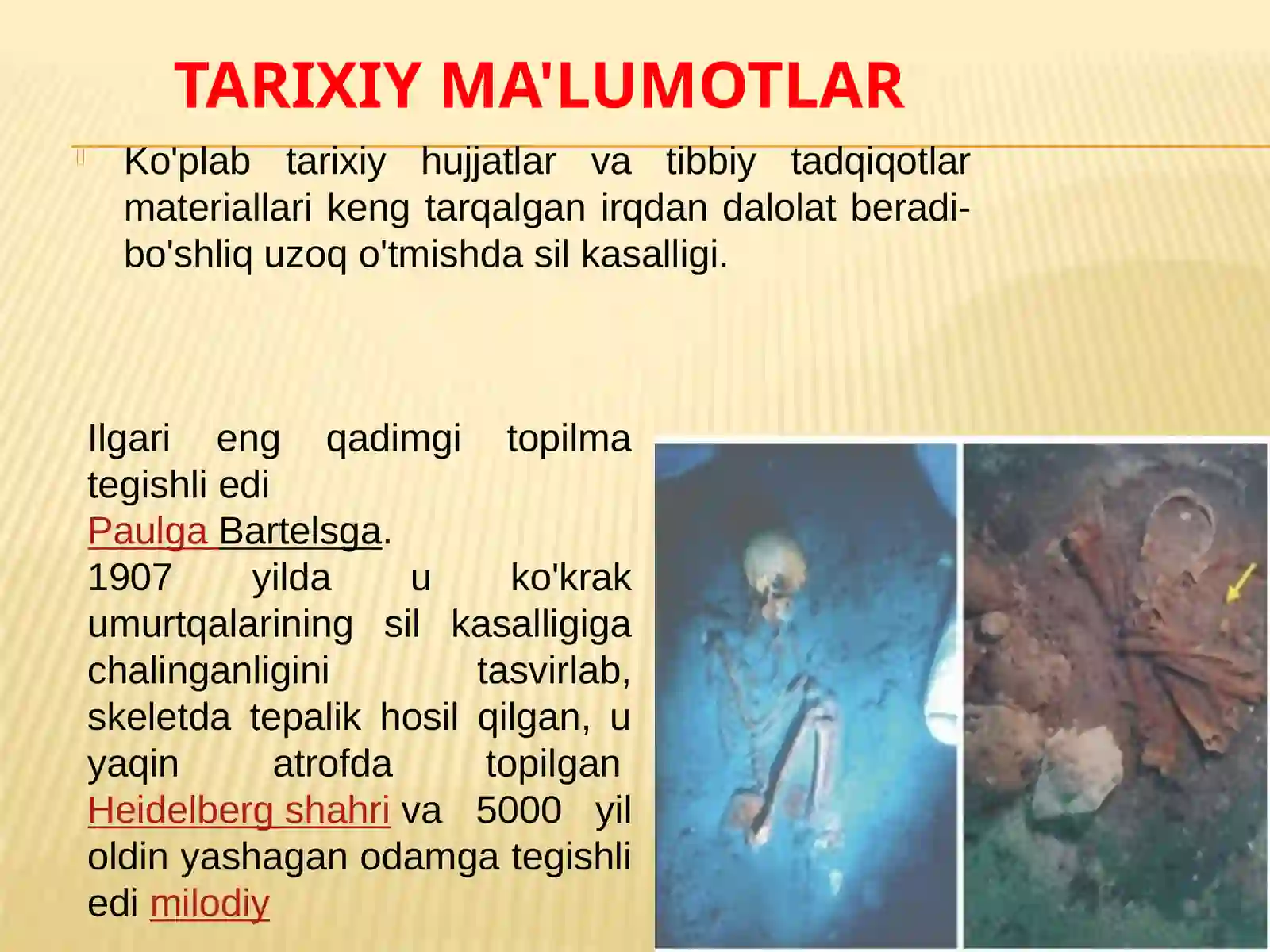 TARIXIY MA'LUMOTLAR

Ko'plab tarixiy hujjatlar va tibbiy tadqiqotlar materiallari keng tarqalgan irqdan dalolat beradi-bo'shliq uzoq o'tmishda sil kasalligi.

Ilgari eng qadimgi topilma tegishli edi Paulga Bartelsga. 1907 yilda u ko'krak umurtqalarining sil kasalligiga chalinganligini tasvirlab, skeletda tepalik hosil qilgan, u yaqin atrofda topilgan Heidelberg shahri va 5000 yil oldin yashagan odamga tegishli edi milodiy